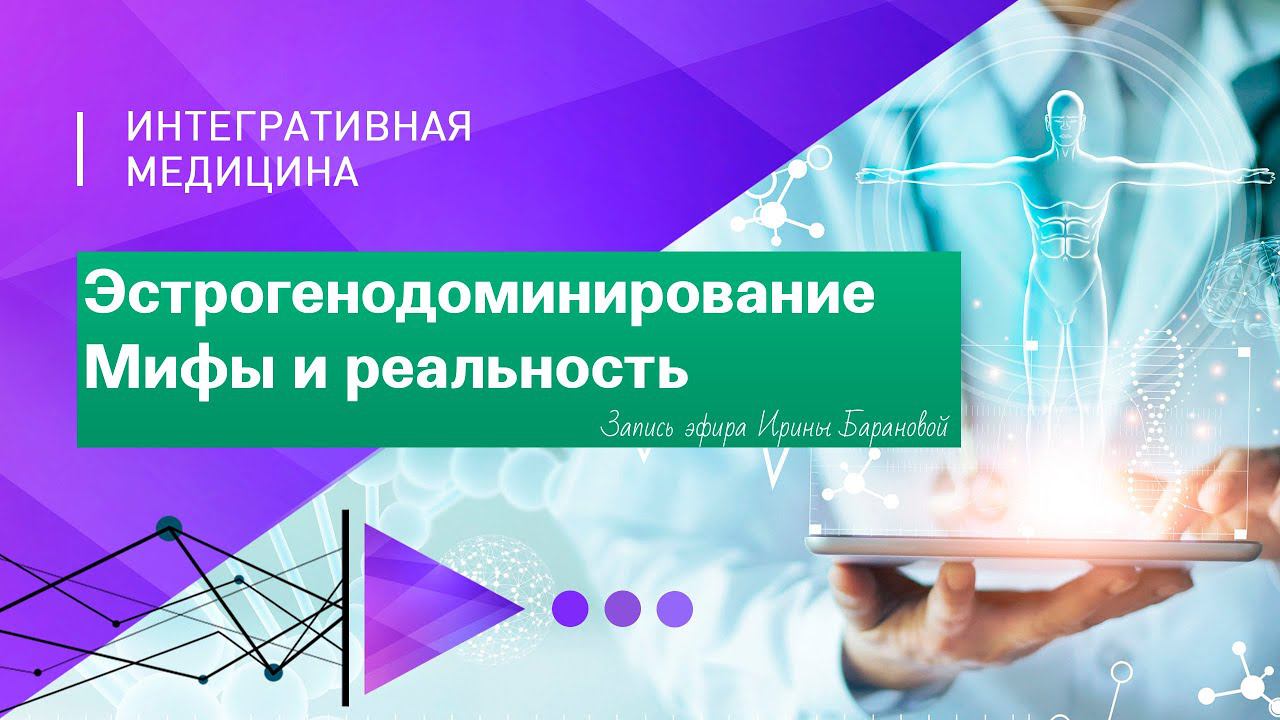 ИНТЕГРАТИВНАЯ МЕДИЦИНА

Эстрогенодоминирование
Мифы и реальность

Запись эфира Ирины Барановой